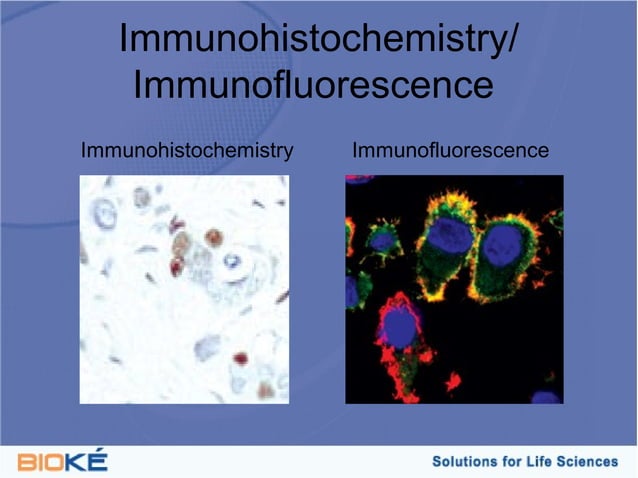 Immunohistochemistry/
Immunofluorescence

Immunohistochemistry

Immunofluorescence

BIOKÉ

Solutions for Life Sciences